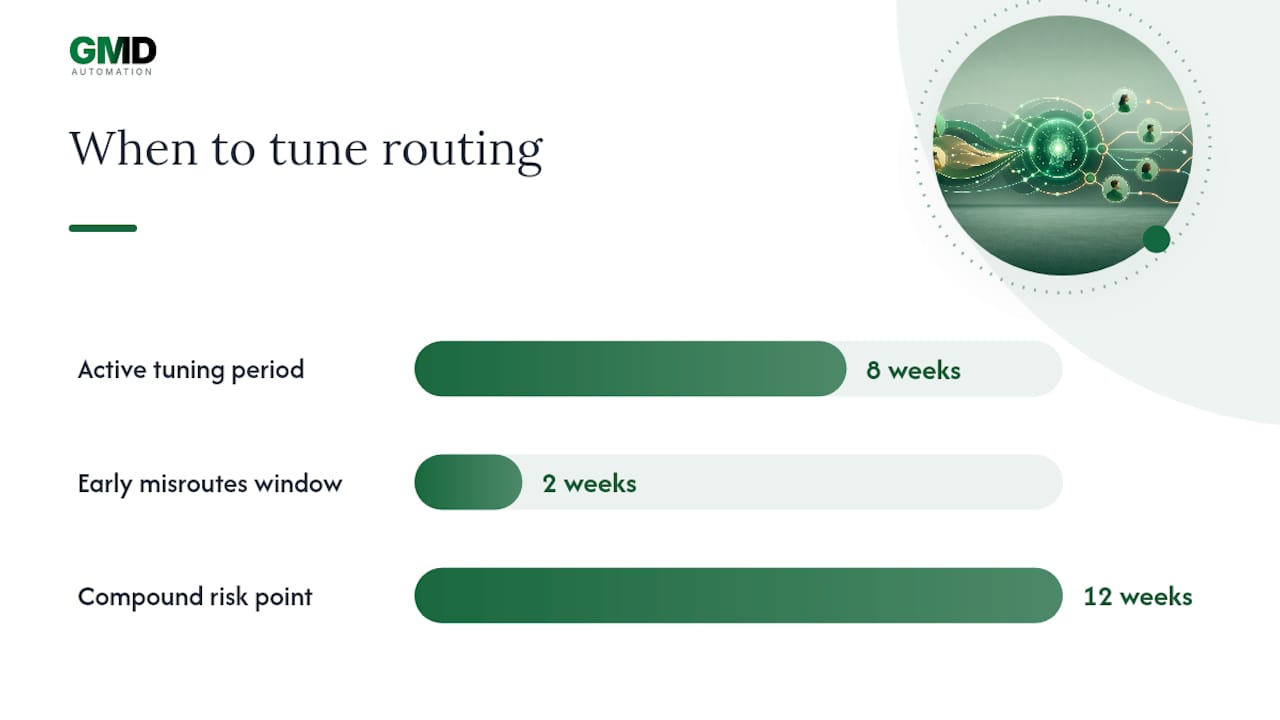 GMD
AUTOMATION

When to tune routing

Active tuning period
8 weeks

Early misroutes window
2 weeks

Compound risk point
12 weeks